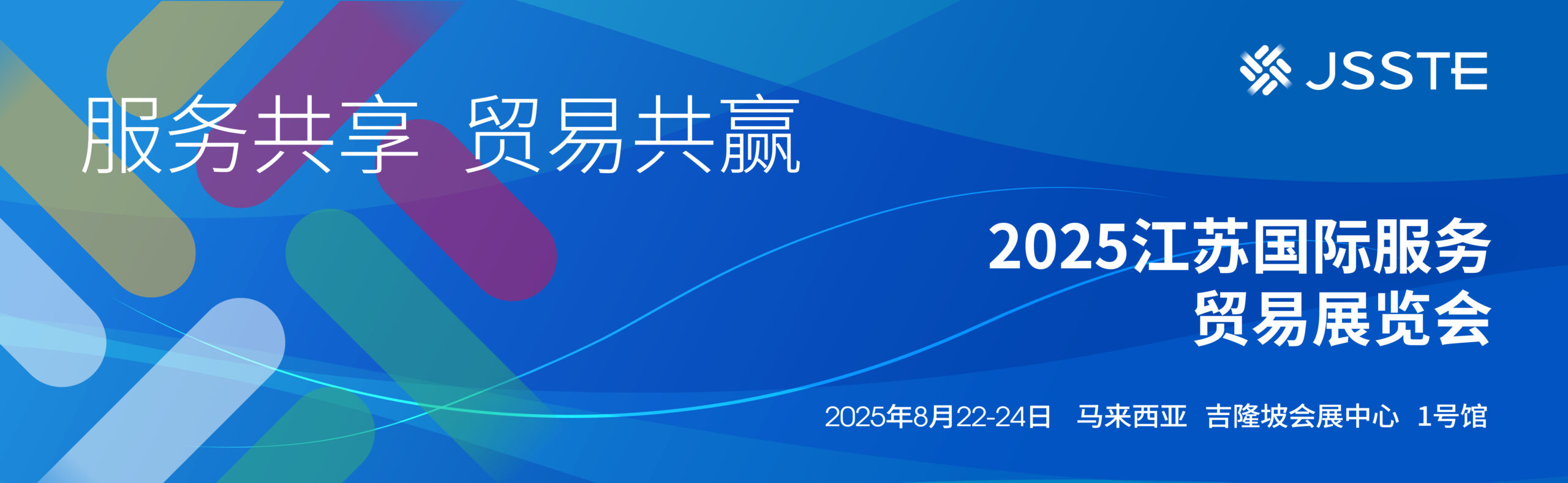 JSSTE

服务共享 贸易共赢

2025江苏国际服务贸易展览会

2025年8月22-24日 马来西亚 吉隆坡会展中心 1号馆